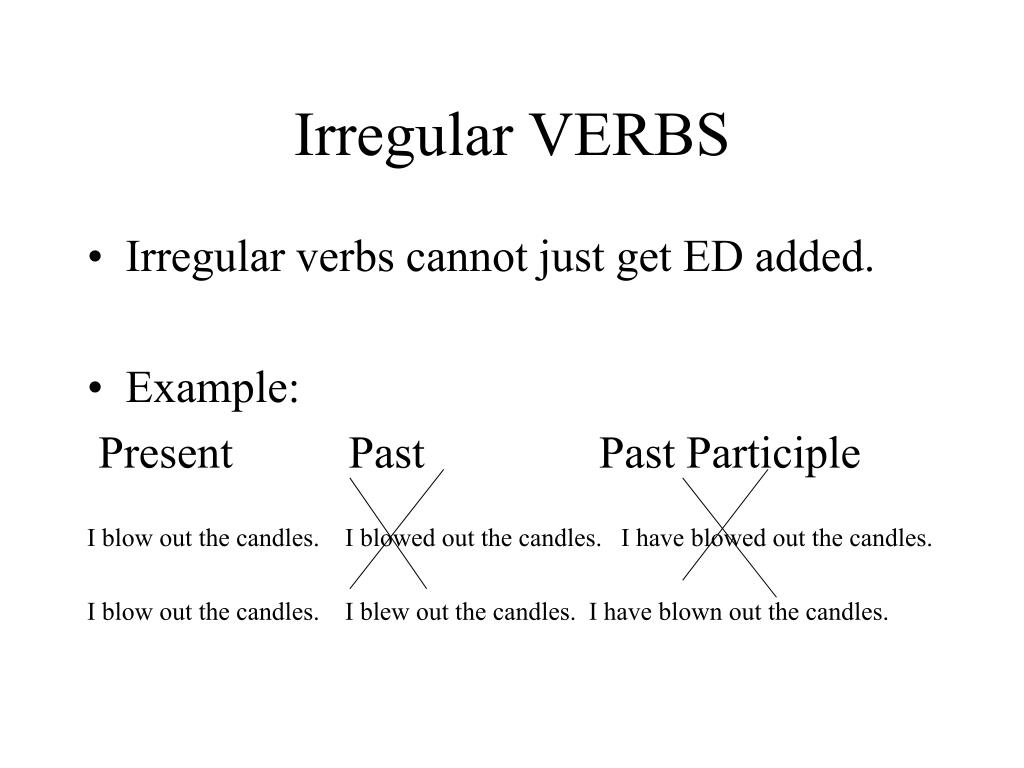 Irregular VERBS

• Irregular verbs cannot just get ED added.

• Example:

Present Past Past Participle

I blow out the candles. I blowed out the candles. I have blowed out the candles.

I blow out the candles. I blew out the candles. I have blown out the candles.